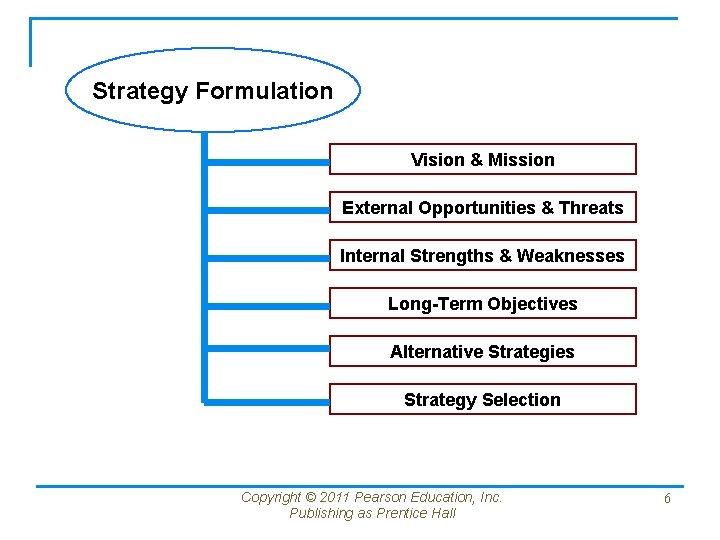 Strategy Formulation

Vision & Mission

External Opportunities & Threats

Internal Strengths & Weaknesses

Long-Term Objectives

Alternative Strategies

Strategy Selection

Copyright © 2011 Pearson Education, Inc.
Publishing as Prentice Hall

6